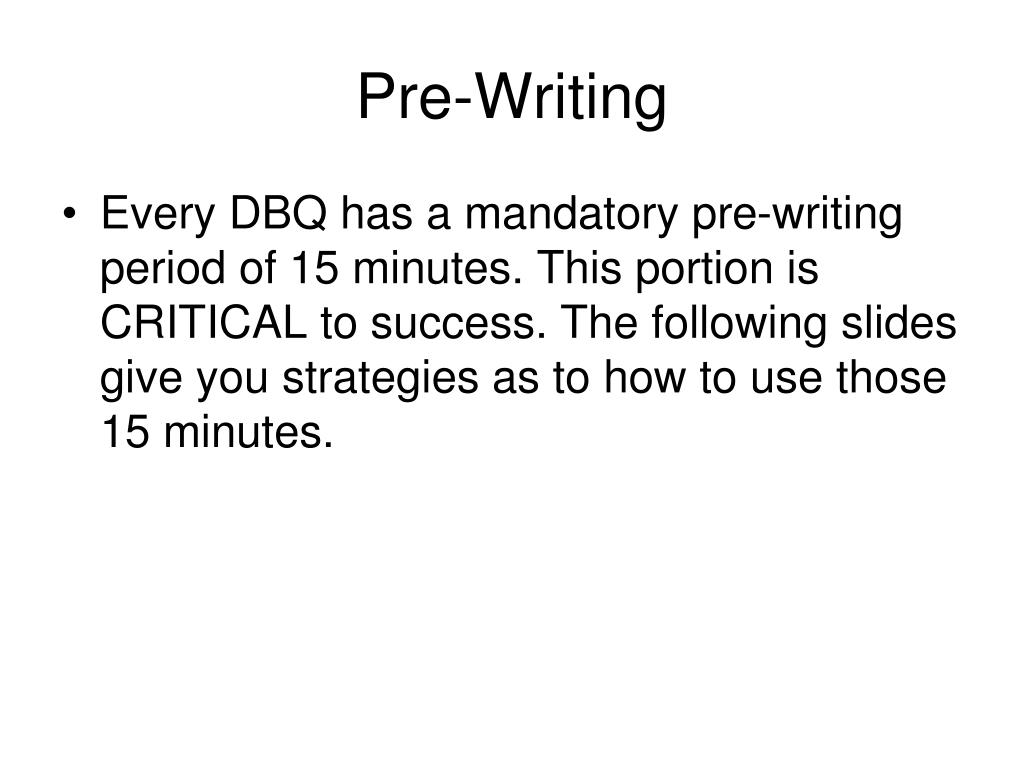 Pre-Writing

• Every DBQ has a mandatory pre-writing period of 15 minutes. This portion is CRITICAL to success. The following slides give you strategies as to how to use those 15 minutes.